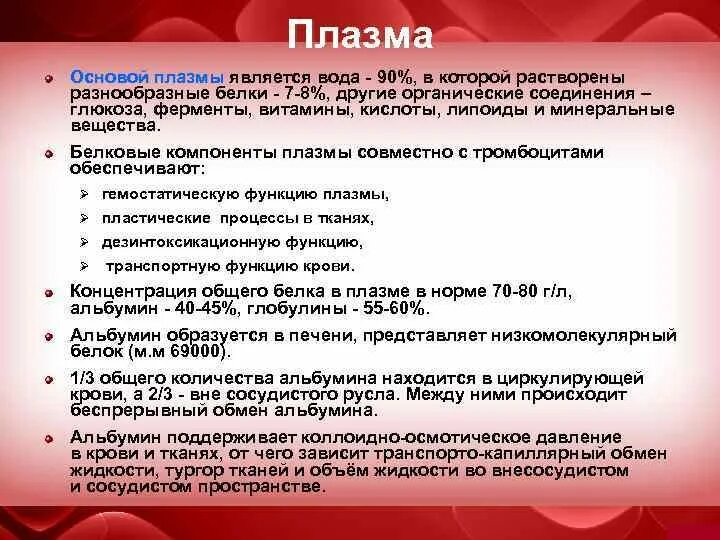 Плазма

Основой плазмы является вода - 90%, в которой растворены разнообразные белки - 7-8%, другие органические соединения – глюкоза, ферменты, витамины, кислоты, липоиды и минеральные вещества.

Белковые компоненты плазмы совместно с тромбоцитами обеспечивают:

гемостатическую функцию плазмы,

пластические процессы в тканях,

дезинтоксикационную функцию,

транспортную функцию крови.

Концентрация общего белка в плазме в норме 70-80 г/л, альбумин - 40-45%, глобулины - 55-60%.

Альбумин образуется в печени, представляет низкомолекулярный белок (м.м 69000).

1/3 общего количества альбумина находится в циркулирующей крови, а 2/3 - вне сосудистого русла. Между ними происходит беспрерывный обмен альбумина.

Альбумин поддерживает коллоидно-осмотическое давление в крови и тканях, от чего зависит транспорто-капиллярный обмен жидкости, тургор тканей и объём жидкости во внесосудистом и сосудистом пространстве.